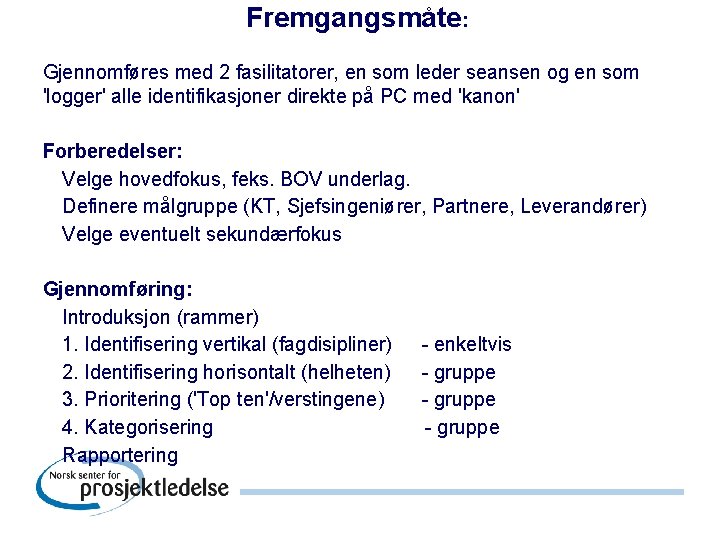 Fremgangsmåte:

Gjennomføres med 2 fasilitatorer, en som leder seansen og en som 'logger' alle identifikasjoner direkte på PC med 'kanon'

Forberedelser:
Velge hovedfokus, feks. BOV underlag.
Definere målgruppe (KT, Sjefsingeniører, Partnere, Leverandører)
Velge eventuelt sekundærfokus

Gjennomføring:
Introduksjon (rammer)
1. Identifisering vertikal (fagdisipliner) - enkeltvis
2. Identifisering horisontalt (helheten) - gruppe
3. Prioritering ('Top ten'/verstingene) - gruppe
4. Kategorisering - gruppe
Rapportering

Norsk senter for
prosjektledelse